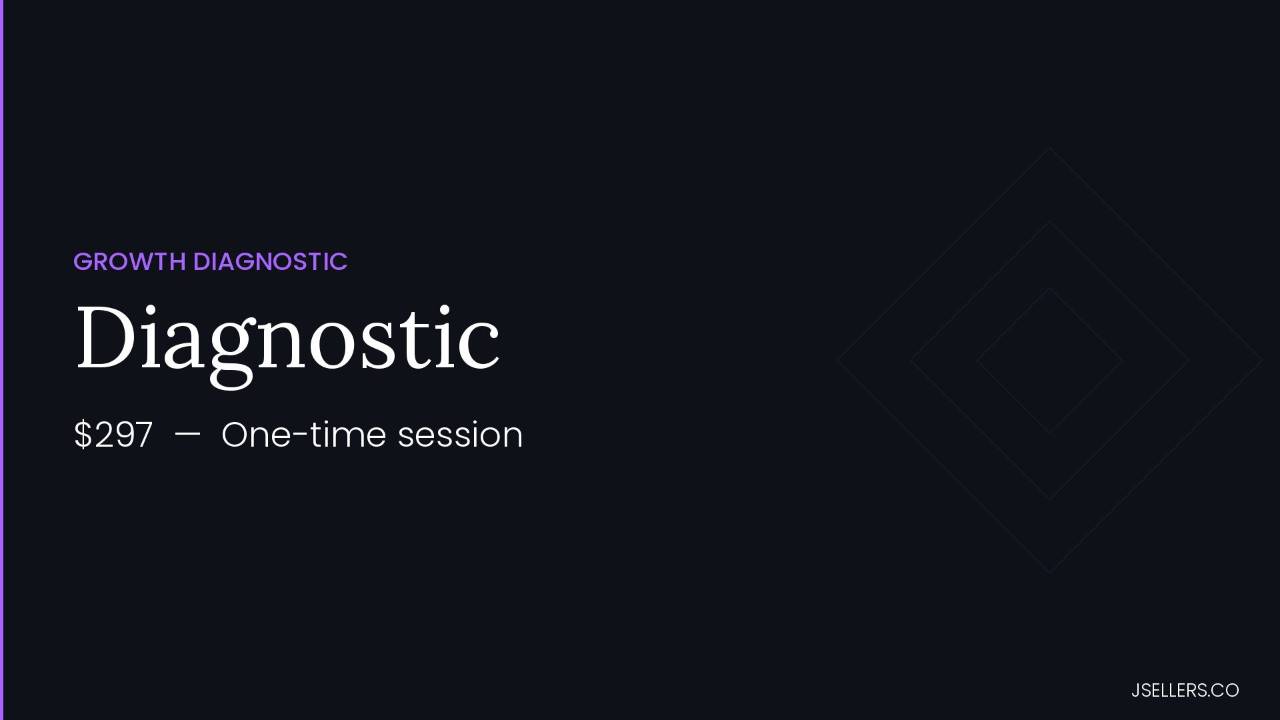 GROWTH DIAGNOSTIC

Diagnostic

\$297 — One-time session

JSELLERS.CO